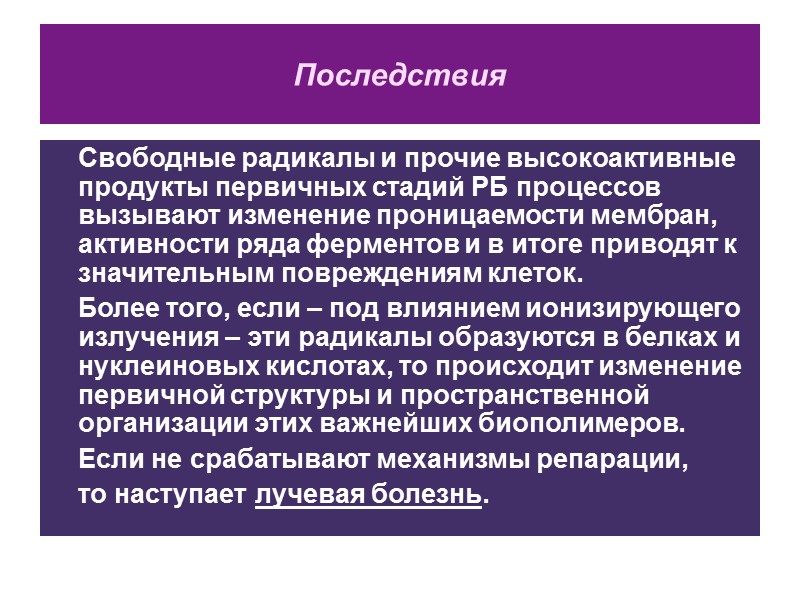 Последствия

Свободные радикалы и прочие высокоактивные продукты первичных стадий РБ процессов вызывают изменение проницаемости мембран, активности ряда ферментов и в итоге приводят к значительным повреждениям клеток.

Более того, если – под влиянием ионизирующего излучения – эти радикалы образуются в белках и нуклеиновых кислотах, то происходит изменение первичной структуры и пространственной организации этих важнейших биополимеров.

Если не срабатывают механизмы репарации, то наступает лучевая болезнь.